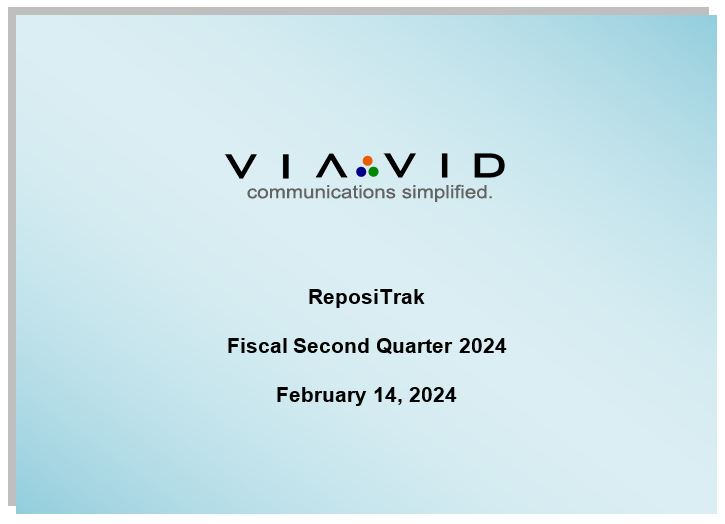 VIAVID
communications simplified.

ReposiTrak

Fiscal Second Quarter 2024

February 14, 2024